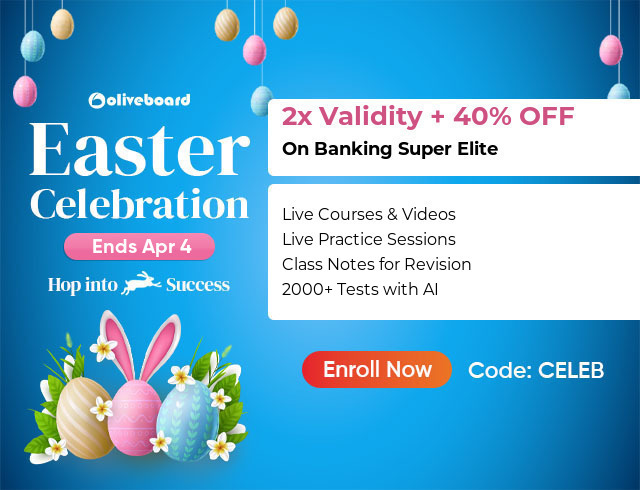 oliveboard

Easter Celebration

Ends Apr 4

Hop into Success

2x Validity + 40% OFF

On Banking Super Elite

Live Courses & Videos
Live Practice Sessions
Class Notes for Revision
2000+ Tests with AI

Enroll Now

Code: CELEB